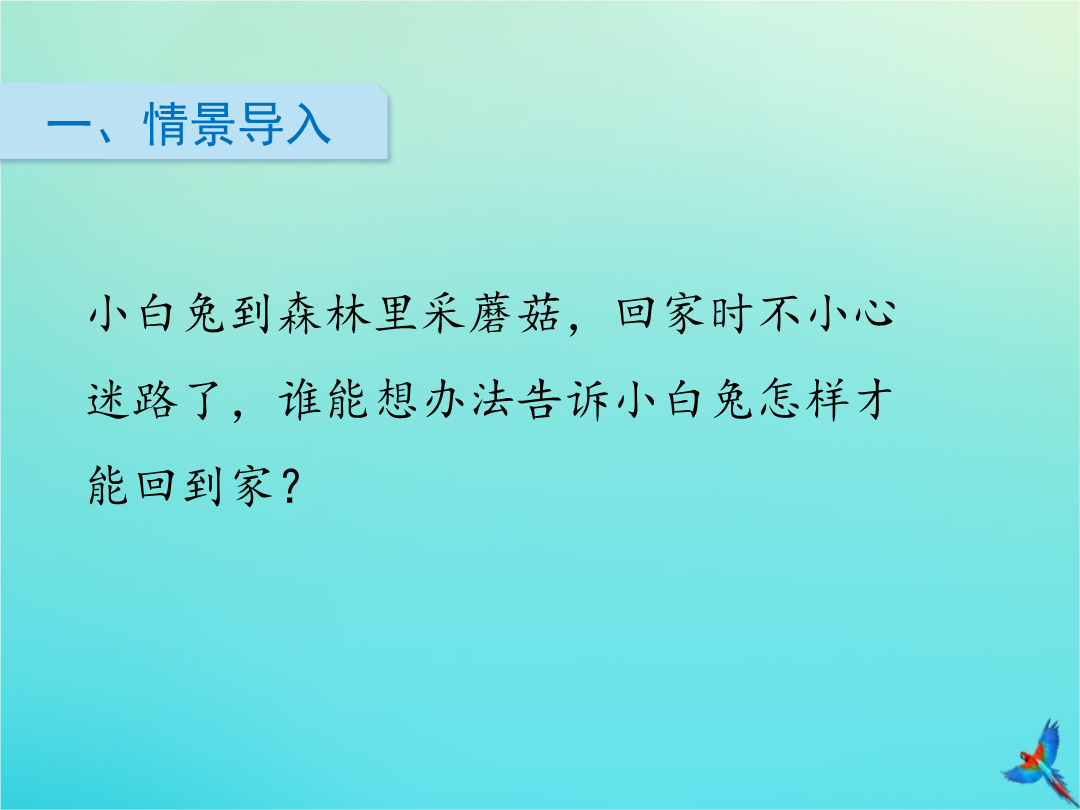 一、情景导入

小白兔到森林里采蘑菇，回家时不小心迷路了，谁能想办法告诉小白兔怎样才能回到家？